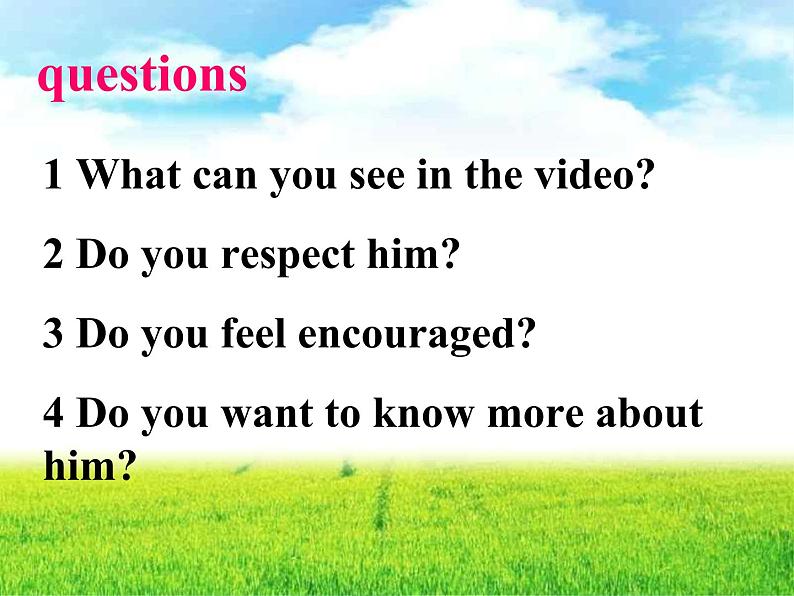 questions

1 What can you see in the video?

2 Do you respect him?

3 Do you feel encouraged?

4 Do you want to know more about him?